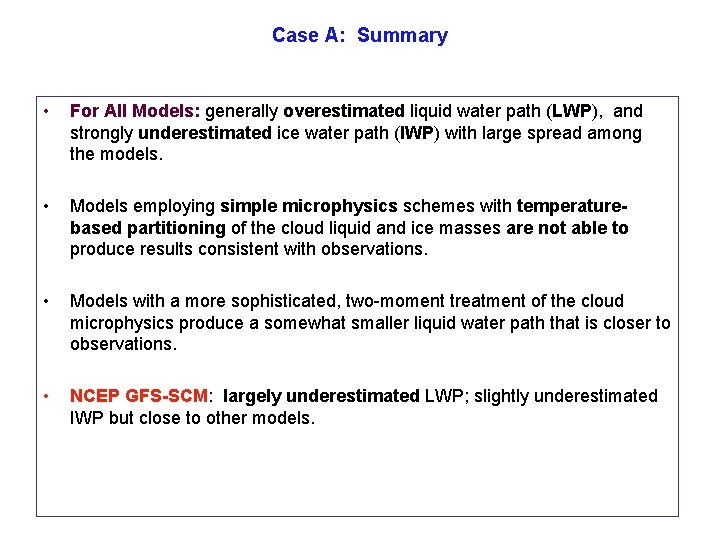 Case A: Summary

• For All Models: generally overestimated liquid water path (LWP), and strongly underestimated ice water path (IWP) with large spread among the models.

• Models employing simple microphysics schemes with temperature-based partitioning of the cloud liquid and ice masses are not able to produce results consistent with observations.

• Models with a more sophisticated, two-moment treatment of the cloud microphysics produce a somewhat smaller liquid water path that is closer to observations.

• NCEP GFS-SCM: largely underestimated LWP; slightly underestimated IWP but close to other models.